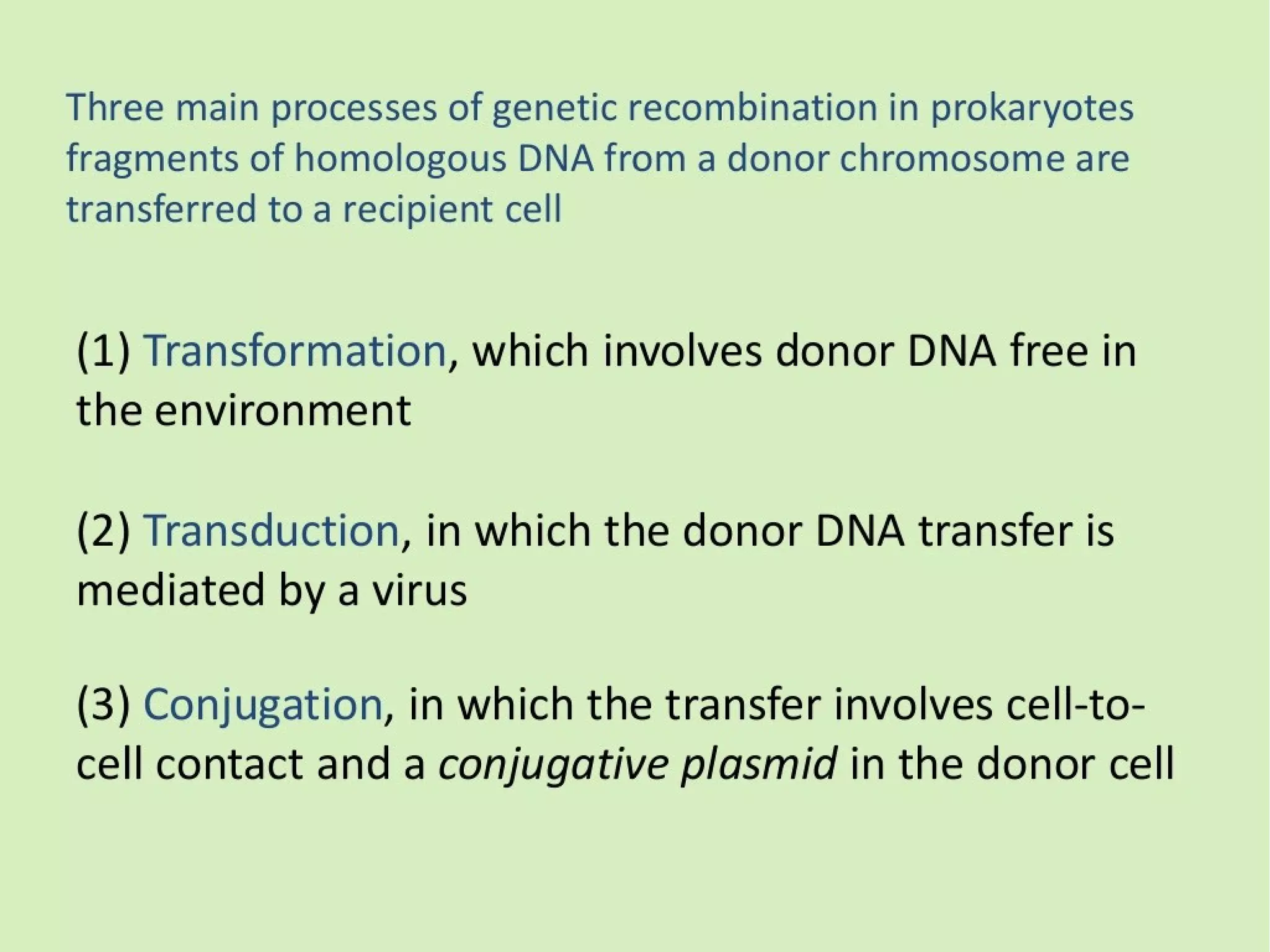 Three main processes of genetic recombination in prokaryotes fragments of homologous DNA from a donor chromosome are transferred to a recipient cell

(1) Transformation, which involves donor DNA free in the environment

(2) Transduction, in which the donor DNA transfer is mediated by a virus

(3) Conjugation, in which the transfer involves cell-to-cell contact and a conjugative plasmid in the donor cell